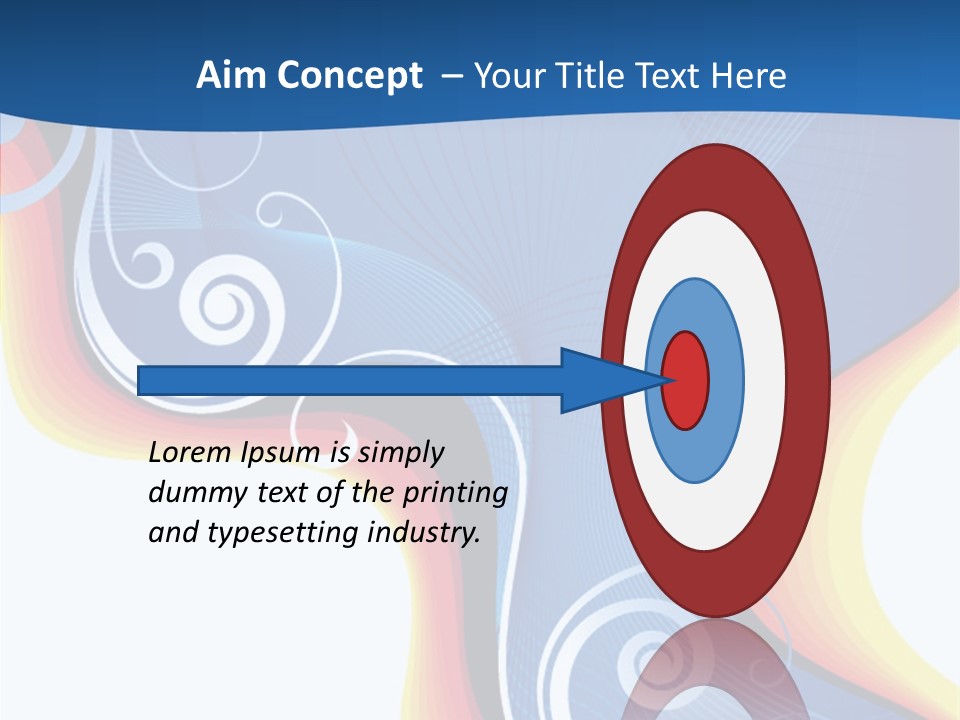 Aim Concept – Your Title Text Here

Lorem Ipsum is simply dummy text of the printing and typesetting industry.